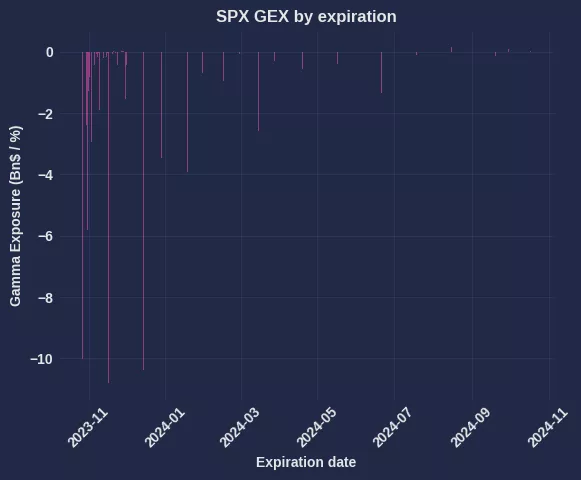 SPX GEX by expiration

Gamma Exposure (Bn$ / %)

0
−2
−4
−6
−8
−10

2023-11
2024-01
2024-03
2024-05
2024-07
2024-09
2024-11

Expiration date